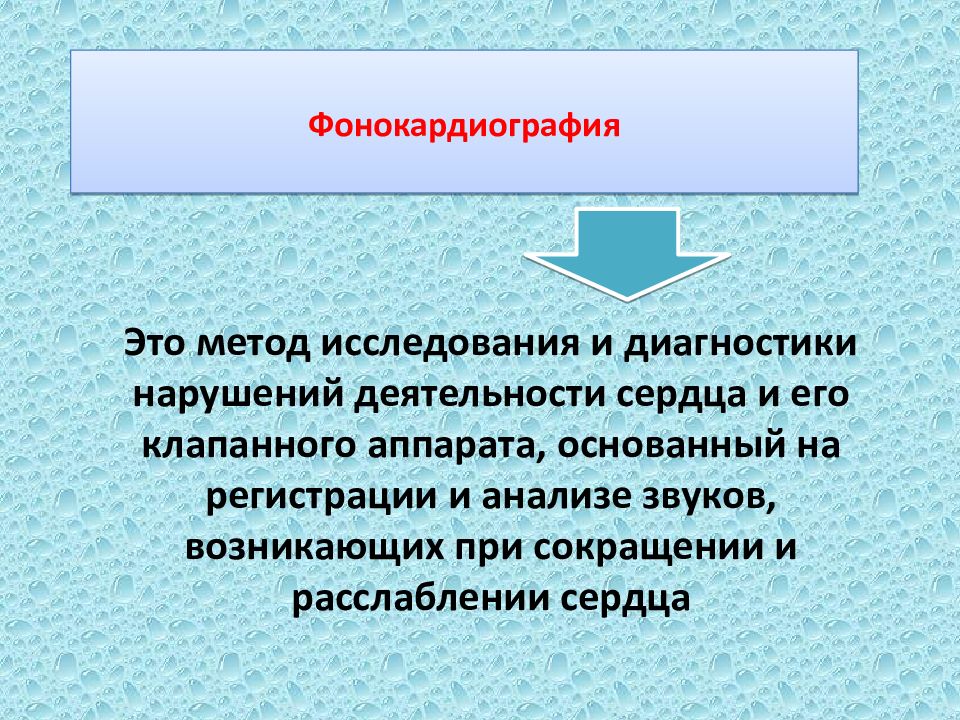 Фонокардиография

Это метод исследования и диагностики нарушений деятельности сердца и его клапанного аппарата, основанный на регистрации и анализе звуков, возникающих при сокращении и расслаблении сердца